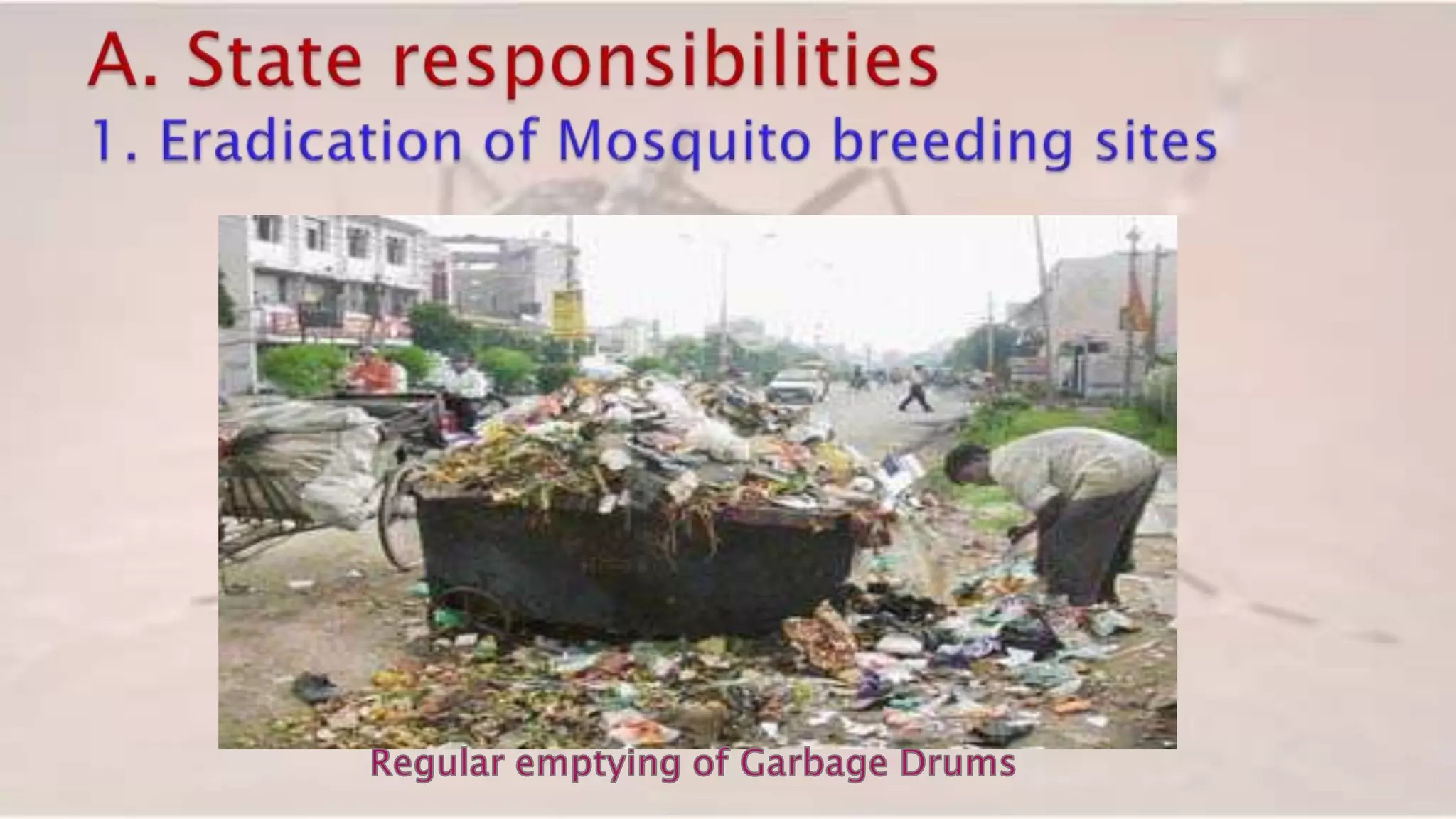 A. State responsibilities

1. Eradication of Mosquito breeding sites

Regular emptying of Garbage Drums